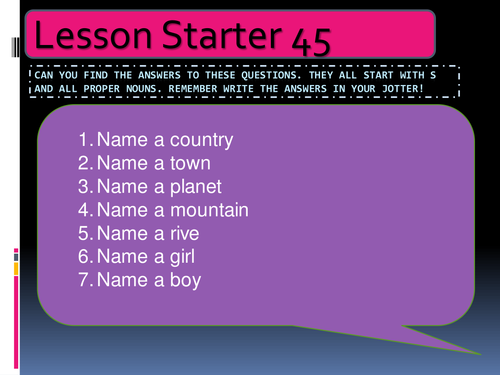 Lesson Starter 45

CAN YOU FIND THE ANSWERS TO THESE QUESTIONS. THEY ALL START WITH S AND ALL PROPER NOUNS. REMEMBER WRITE THE ANSWERS IN YOUR JOTTER!

1. Name a country
2. Name a town
3. Name a planet
4. Name a mountain
5. Name a rive
6. Name a girl
7. Name a boy